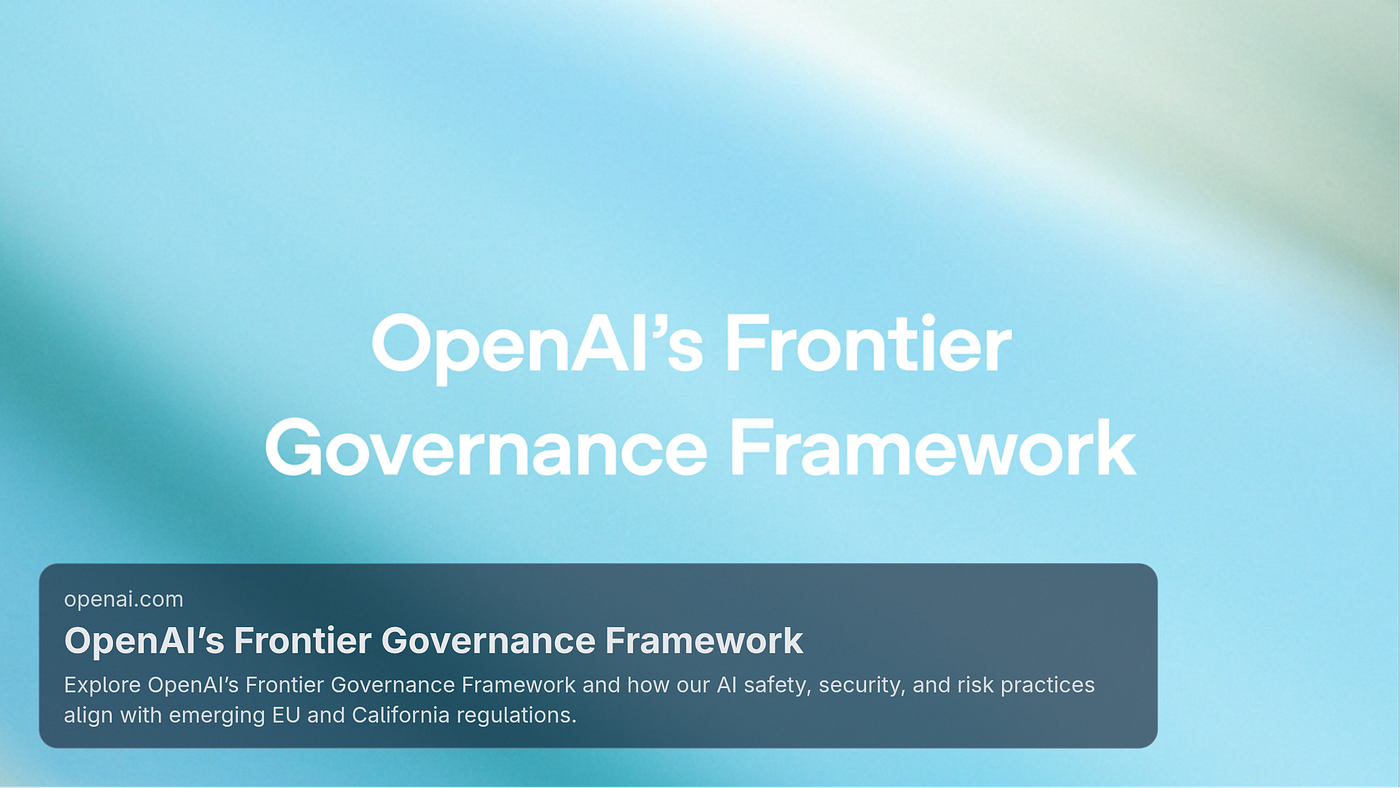 OpenAI’s Frontier Governance Framework

openai.com

OpenAI’s Frontier Governance Framework

Explore OpenAI’s Frontier Governance Framework and how our AI safety, security, and risk practices align with emerging EU and California regulations.